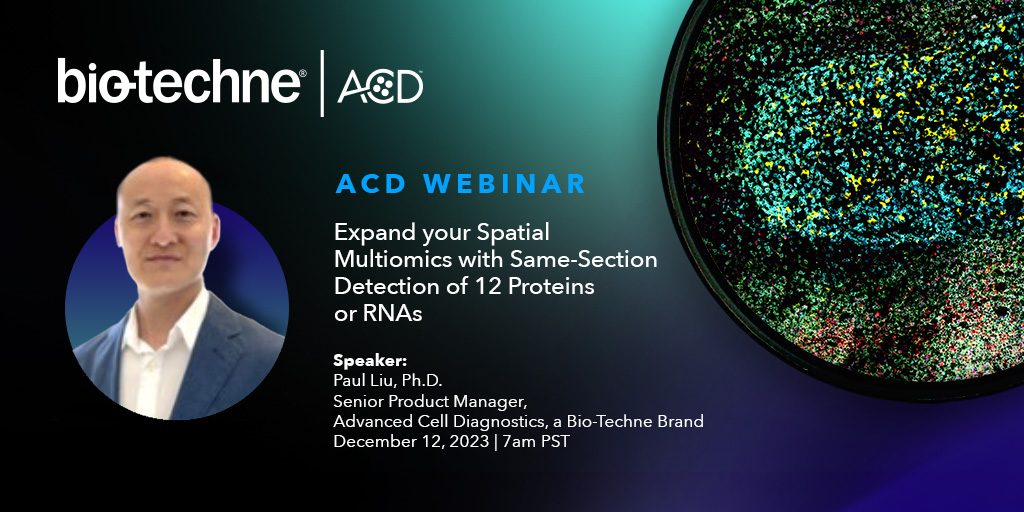 bio-techne® | ACD

ACD WEBINAR

Expand your Spatial Multiomics with Same-Section Detection of 12 Proteins or RNAs

Speaker:
Paul Liu, Ph.D.
Senior Product Manager,
Advanced Cell Diagnostics, a Bio-Techne Brand
December 12, 2023 | 7am PST